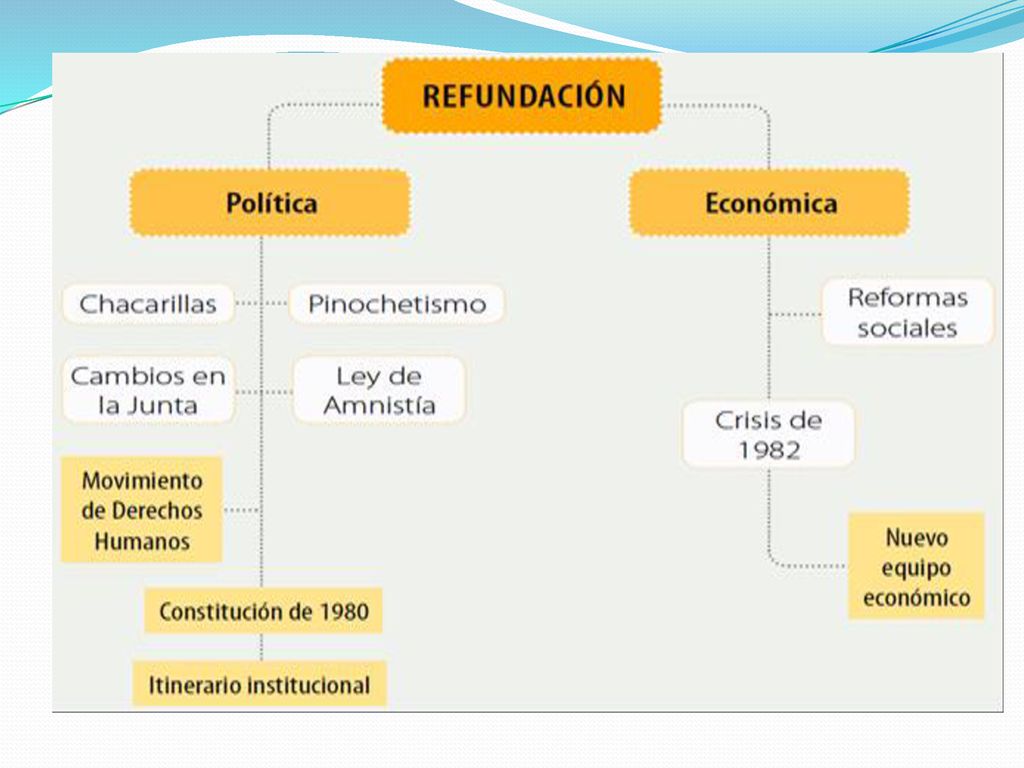 REFUNDACIÓN

Política

Chacarillas

Pinochetismo

Cambios en la Junta

Ley de Amnistía

Movimiento de Derechos Humanos

Constitución de 1980

Itinerario institucional

Económica

Reformas sociales

Crisis de 1982

Nuevo equipo económico